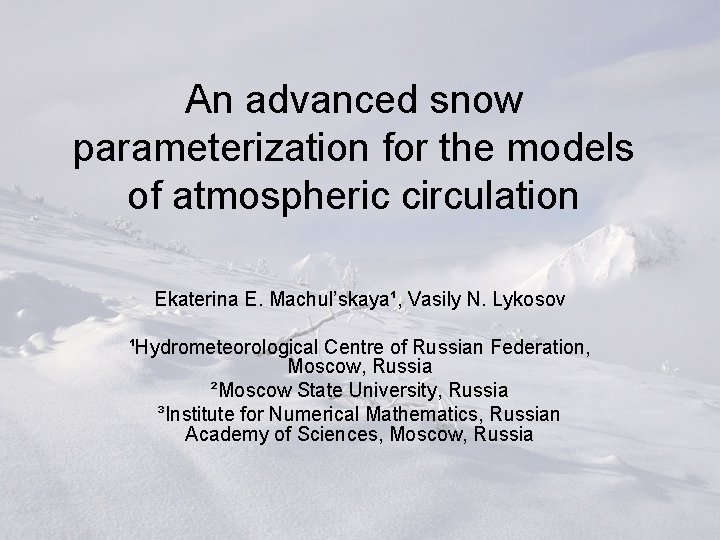 An advanced snow parameterization for the models of atmospheric circulation

Ekaterina E. Machul'skaya$^{1}$, Vasily N. Lykosov

$^{1}$Hydrometeorological Centre of Russian Federation, Moscow, Russia
$^{2}$Moscow State University, Russia
$^{3}$Institute for Numerical Mathematics, Russian Academy of Sciences, Moscow, Russia